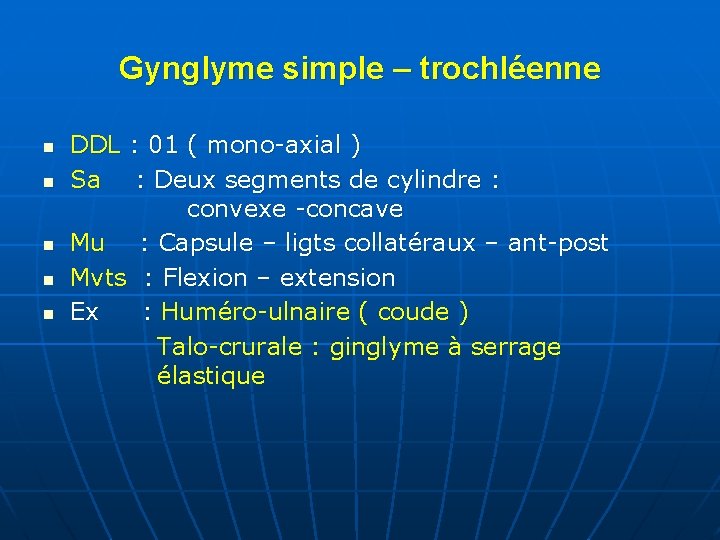 Gynglyme simple – trochléenne

- DDL : 01 ( mono-axial )
- Sa : Deux segments de cylindre : convexe -concave
- Mu : Capsule – ligts collatéraux – ant-post
- Mvts : Flexion – extension
- Ex : Huméro-ulnaire ( coude )
  Talo-crurale : ginglyme à serrage élastique